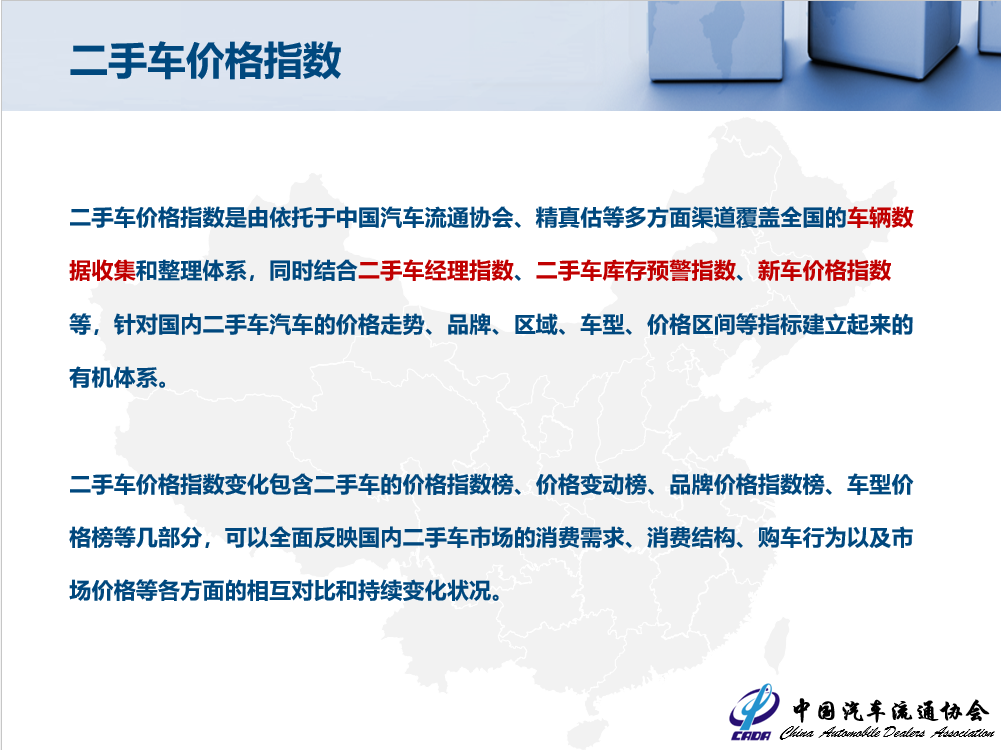 二手车价格指数

二手车价格指数是由依托于中国汽车流通协会、精真估等多方面渠道覆盖全国的车辆数据收集和整理体系，同时结合二手车经理指数、二手车库存预警指数、新车价格指数等，针对国内二手车汽车的价格走势、品牌、区域、车型、价格区间等指标建立起来的有机体系。

二手车价格指数变化包含二手车的价格指数榜、价格变动榜、品牌价格指数榜、车型价格榜等几部分，可以全面反映国内二手车市场的消费需求、消费结构、购车行为以及市场价格等各方面的相互对比和持续变化状况。

CADA 中国汽车流通协会 China Automobile Dealers Association